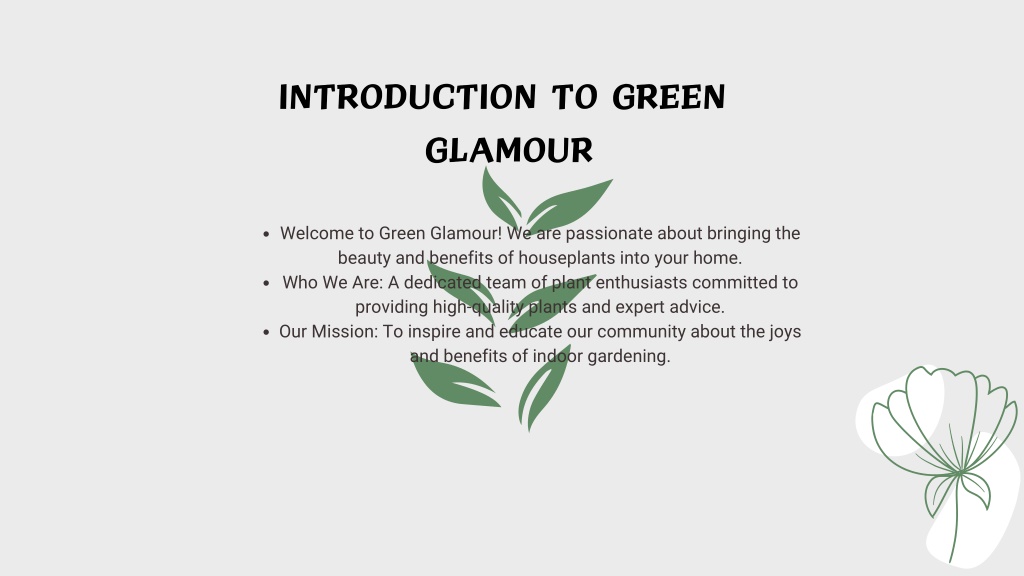 INTRODUCTION TO GREEN GLAMOUR

- Welcome to Green Glamour! We are passionate about bringing the beauty and benefits of houseplants into your home.
- Who We Are: A dedicated team of plant enthusiasts committed to providing high-quality plants and expert advice.
- Our Mission: To inspire and educate our community about the joys and benefits of indoor gardening.